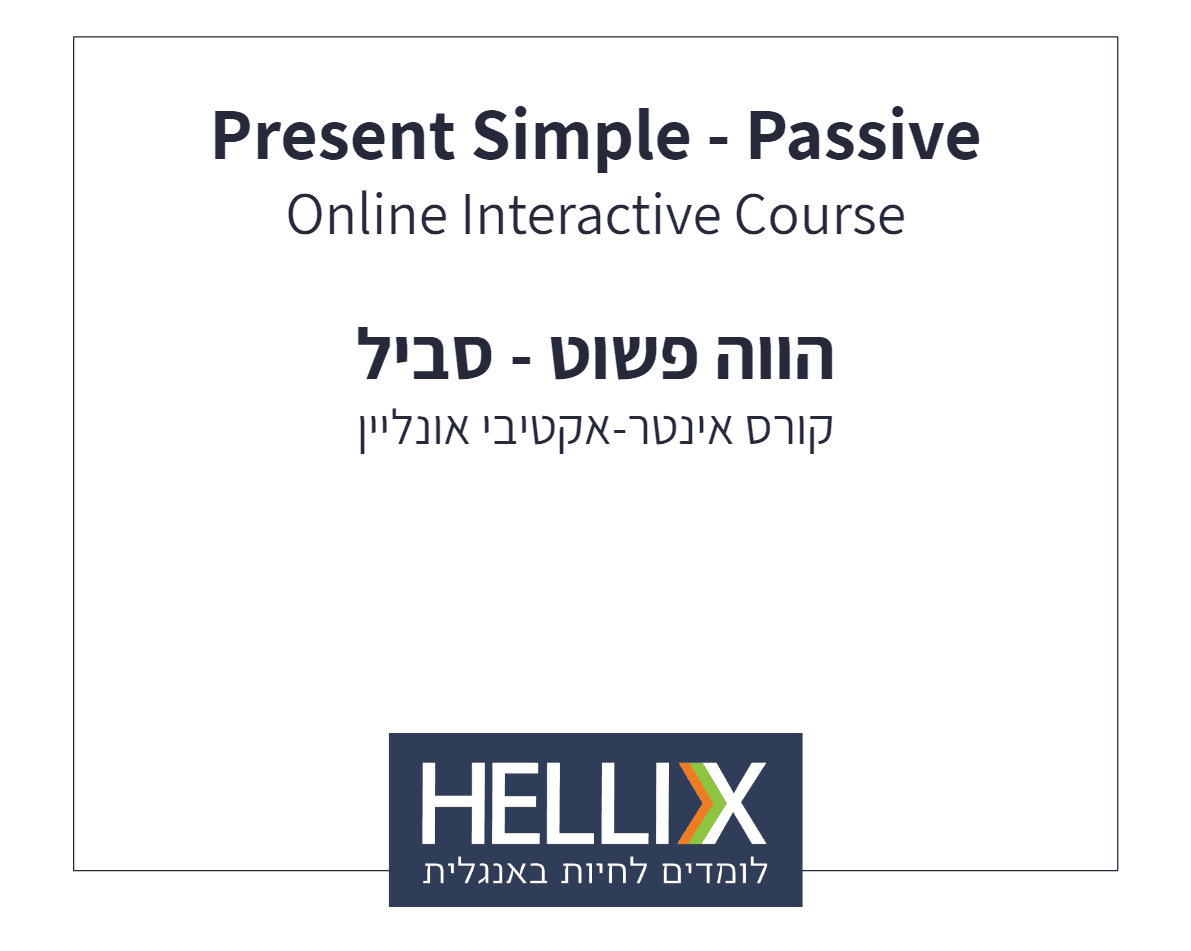 Present Simple - Passive
Online Interactive Course

הווה פשוט - סביל
קורס אינטר-אקטיבי אונליין

HELLIX
לומדים לחיות באנגלית